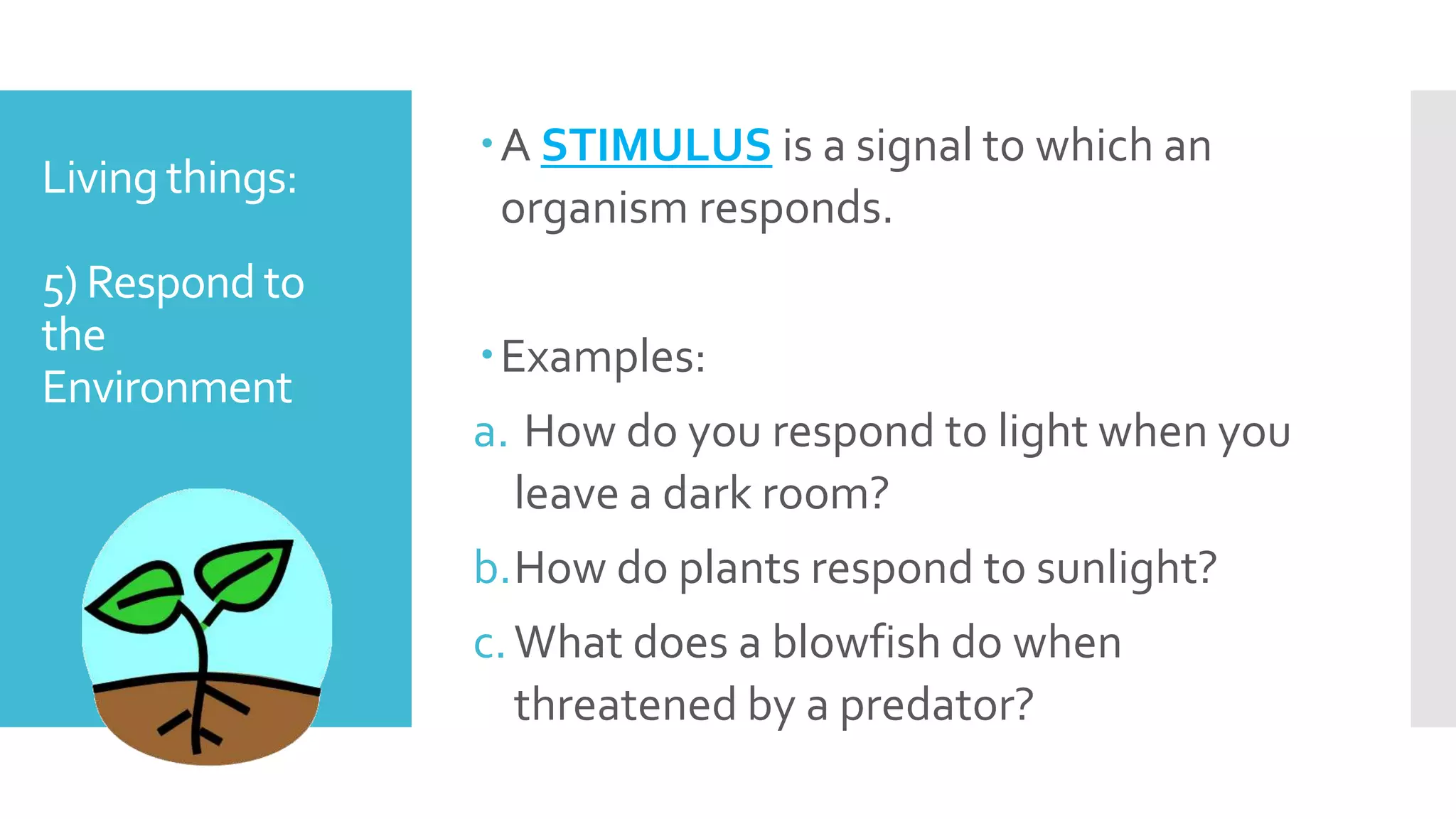 Living things:

5) Respond to the Environment

• A STIMULUS is a signal to which an organism responds.

• Examples:

a. How do you respond to light when you leave a dark room?

b. How do plants respond to sunlight?

c. What does a blowfish do when threatened by a predator?